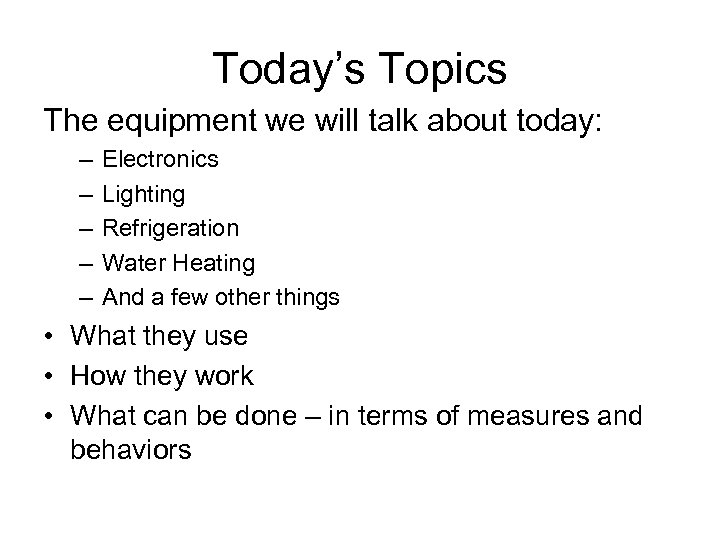 Today’s Topics

The equipment we will talk about today:

– Electronics
– Lighting
– Refrigeration
– Water Heating
– And a few other things

• What they use
• How they work
• What can be done – in terms of measures and behaviors